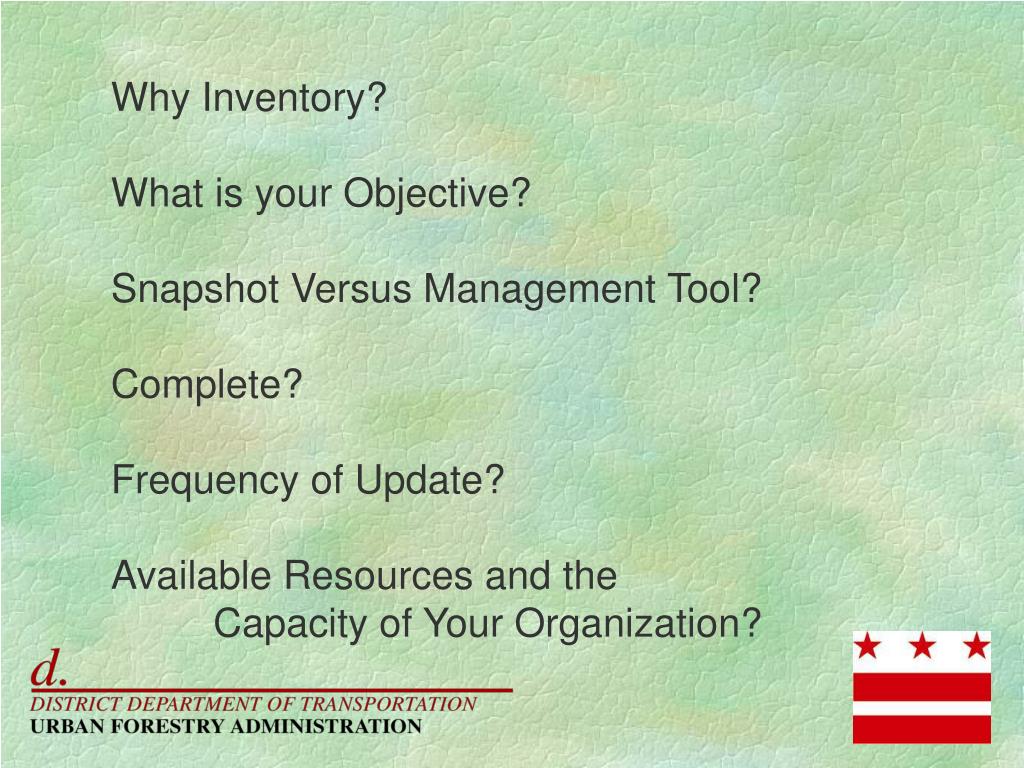 Why Inventory?

What is your Objective?

Snapshot Versus Management Tool?

Complete?

Frequency of Update?

Available Resources and the Capacity of Your Organization?

d.
DISTRICT DEPARTMENT OF TRANSPORTATION
URBAN FORESTRY ADMINISTRATION